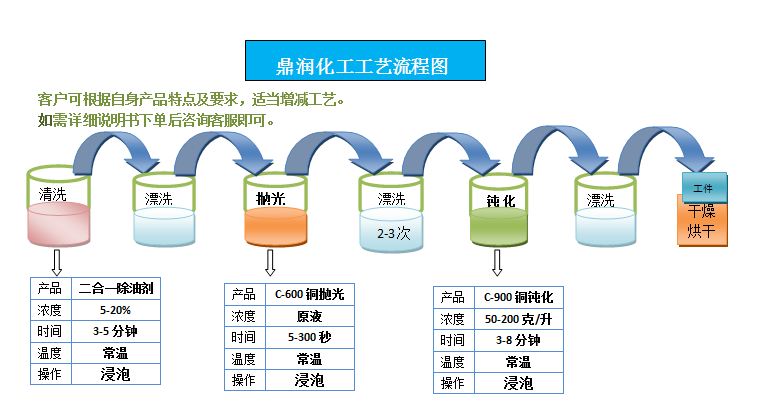 鼎润化工工艺流程图

客户可根据自身产品特点及要求，适当增减工艺。
如需详细说明书下单后咨询客服即可。

清洗

漂洗

抛光

漂洗
2-3次

钝化

漂洗

工件
干燥
烘干

| 产品 | 二合一除油剂 |
|---|---|
| 浓度 | 5-20% |
| 时间 | 3-5 分钟 |
| 温度 | 常温 |
| 操作 | 浸泡 |

| 产品 | C-600 铜抛光 |
|---|---|
| 浓度 | 原液 |
| 时间 | 5-300 秒 |
| 温度 | 常温 |
| 操作 | 浸泡 |

| 产品 | C-900 铜钝化 |
|---|---|
| 浓度 | 50-200 克/升 |
| 时间 | 3-8 分钟 |
| 温度 | 常温 |
| 操作 | 浸泡 |